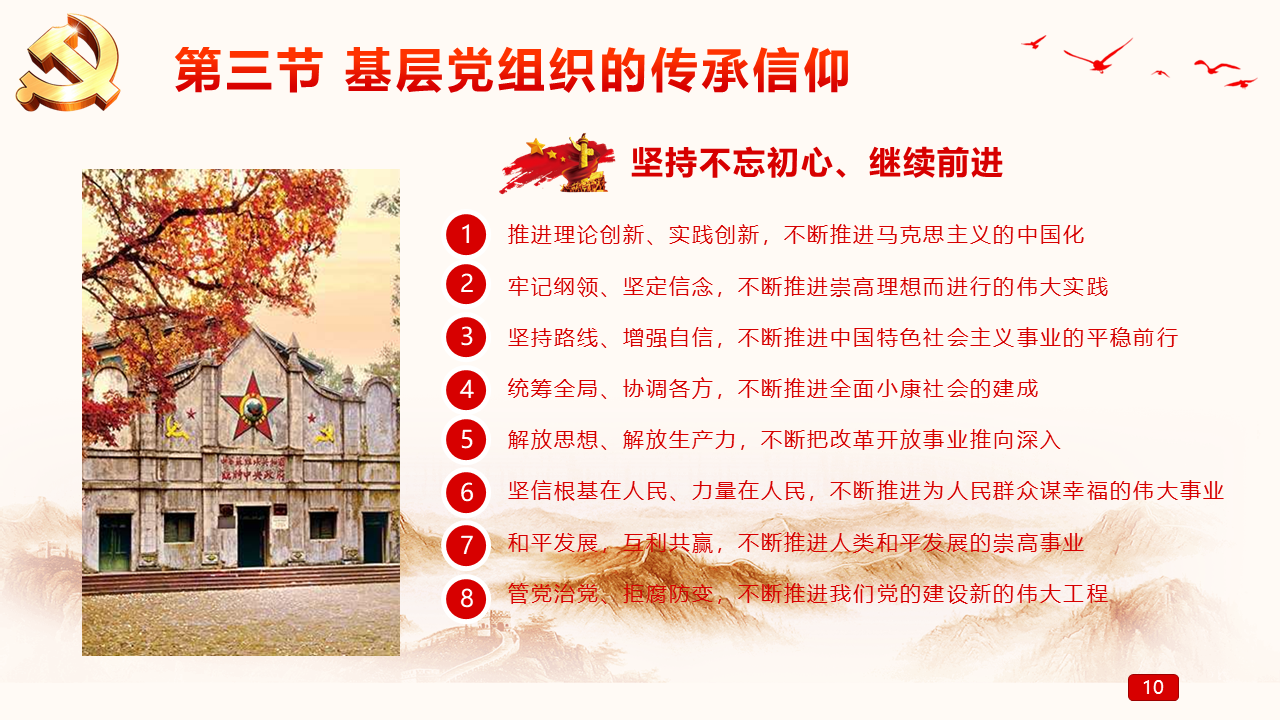 第三节 基层党组织的传承信仰

坚持不忘初心、继续前进

1 推进理论创新、实践创新，不断推进马克思主义的中国化

2 牢记纲领、坚定信念，不断推进崇高理想而进行的伟大实践

3 坚持路线、增强自信，不断推进中国特色社会主义事业的平稳前行

4 统筹全局、协调各方，不断推进全面小康社会的建成

5 解放思想、解放生产力，不断把改革开放事业推向深入

6 坚信根基在人民、力量在人民，不断推进为人民群众谋幸福的伟大事业

7 和平发展，互利共赢，不断推进人类和平发展的崇高事业

8 管党治党、拒腐防变，不断推进我们党的建设新的伟大工程

10